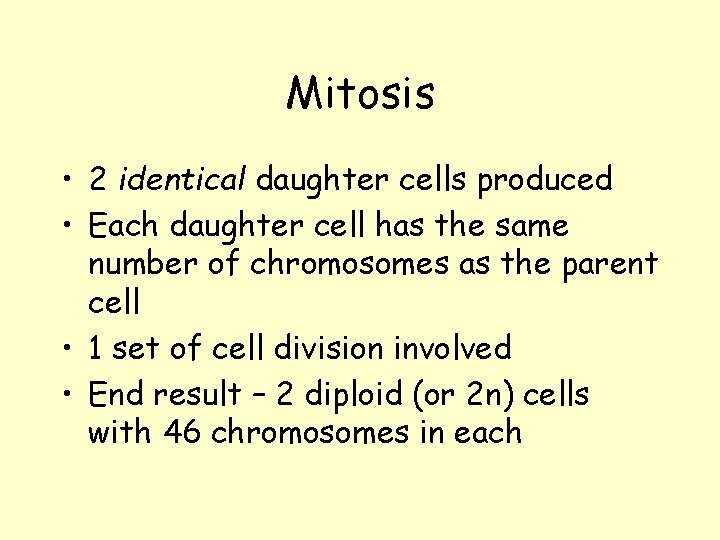 Mitosis

• 2 identical daughter cells produced
• Each daughter cell has the same number of chromosomes as the parent cell
• 1 set of cell division involved
• End result – 2 diploid (or 2n) cells with 46 chromosomes in each